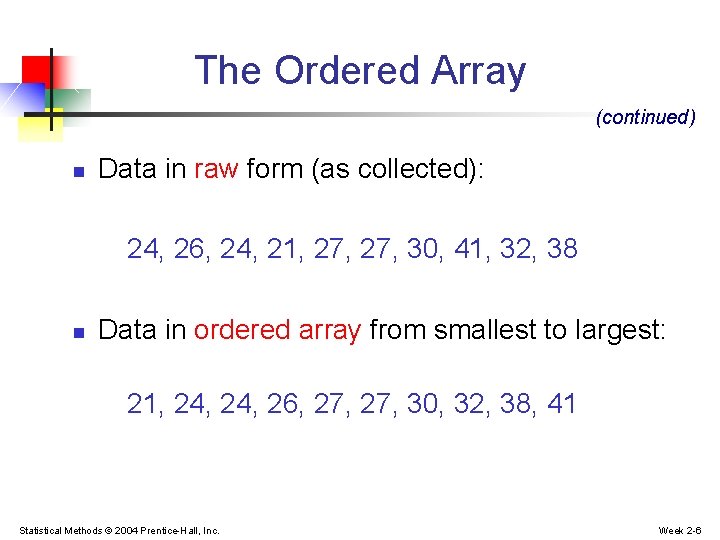 The Ordered Array

(continued)

Data in raw form (as collected):

24, 26, 24, 21, 27, 27, 30, 41, 32, 38

Data in ordered array from smallest to largest:

21, 24, 24, 26, 27, 27, 30, 32, 38, 41

Statistical Methods © 2004 Prentice-Hall, Inc.

Week 2-6